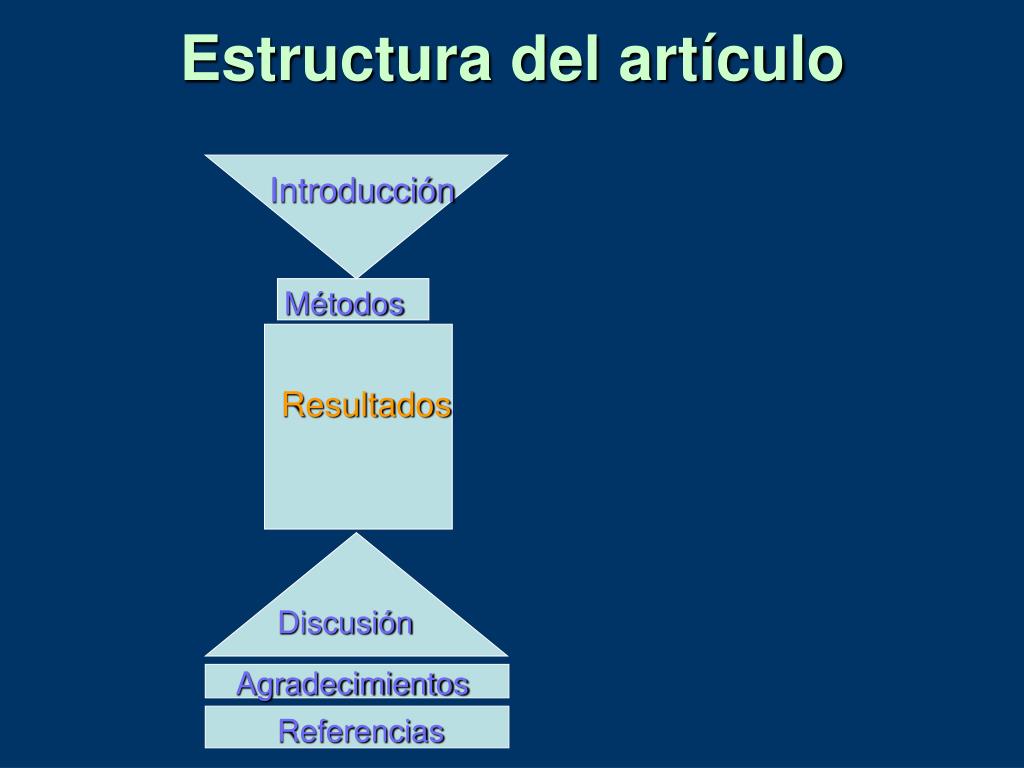 Estructura del artículo

Introducción

Métodos

Resultados

Discusión

Agradecimientos

Referencias